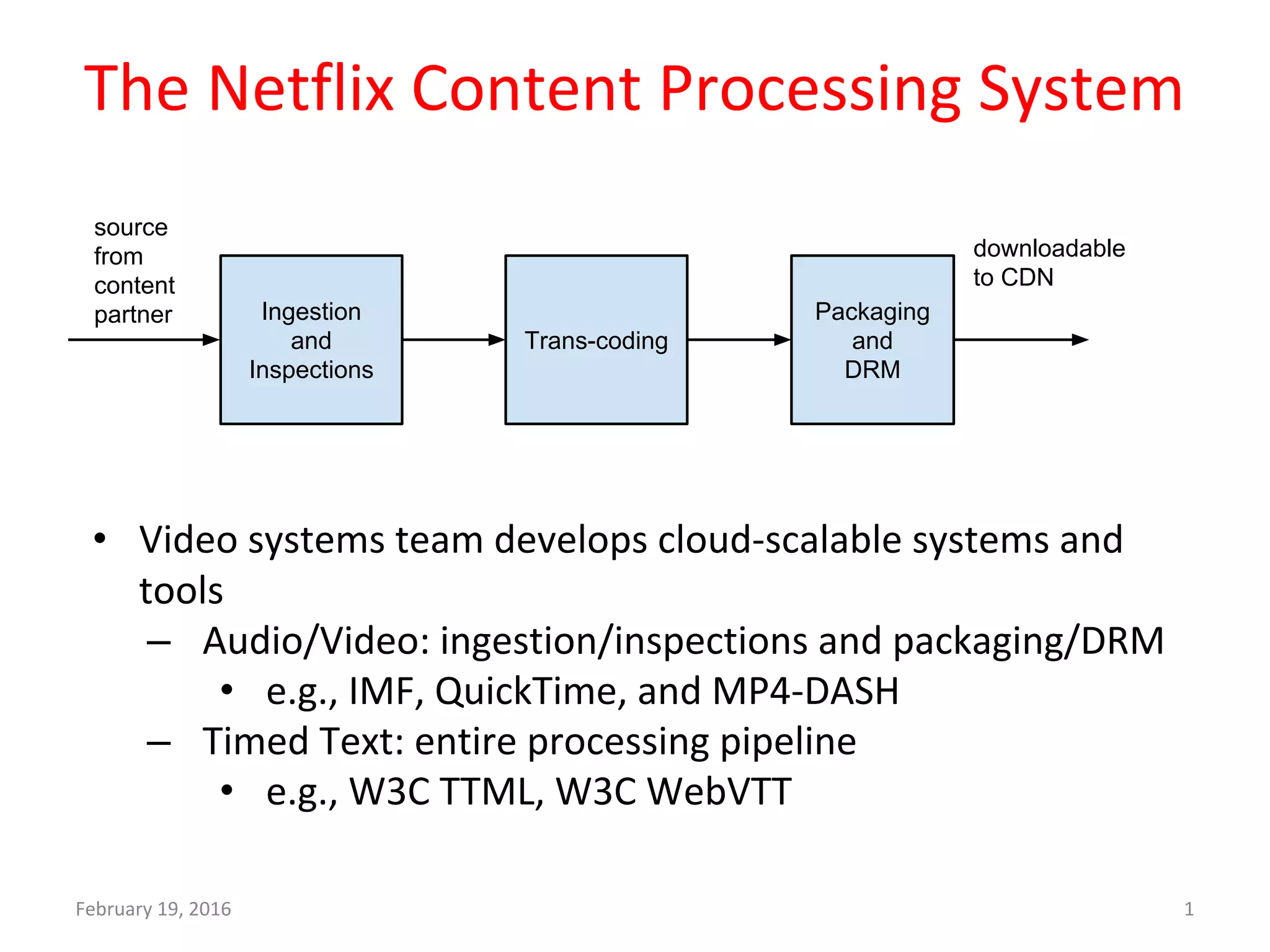 The Netflix Content Processing System

source from content partner

Ingestion and Inspections

Trans-coding

Packaging and DRM

downloadable to CDN

• Video systems team develops cloud-scalable systems and tools
– Audio/Video: ingestion/inspections and packaging/DRM
• e.g., IMF, QuickTime, and MP4-DASH
– Timed Text: entire processing pipeline
• e.g., W3C TTML, W3C WebVTT

February 19, 2016

1